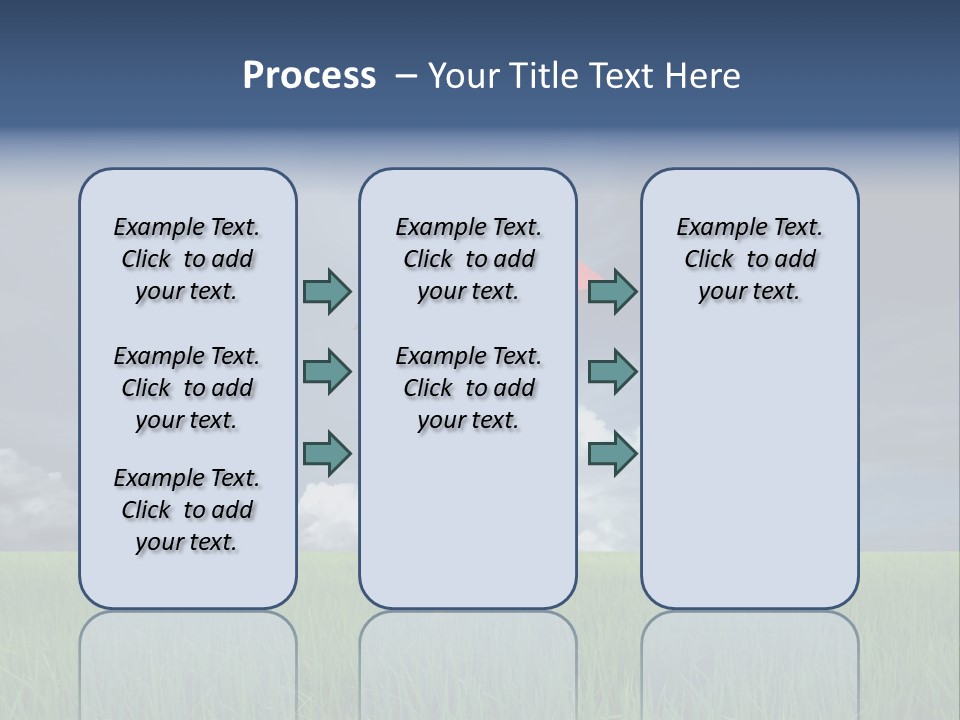 Process – Your Title Text Here

Example Text. Click to add your text.

Example Text. Click to add your text.

Example Text. Click to add your text.

Example Text. Click to add your text.

Example Text. Click to add your text.

Example Text. Click to add your text.